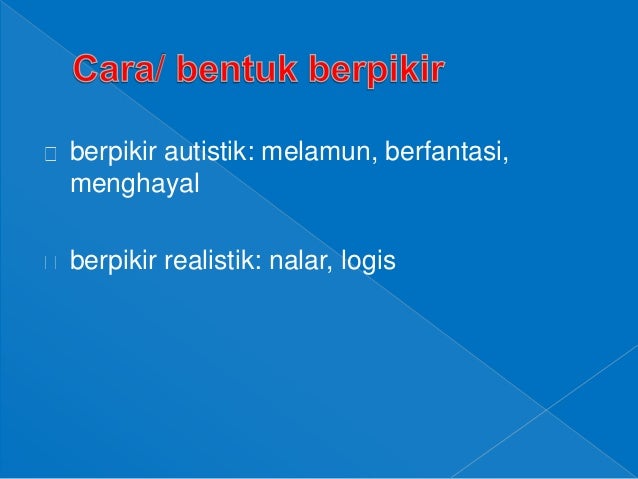 Cara/ bentuk berpikir

berpikir autistik: melamun, berfantasi, menghayal

berpikir realistik: nalar, logis